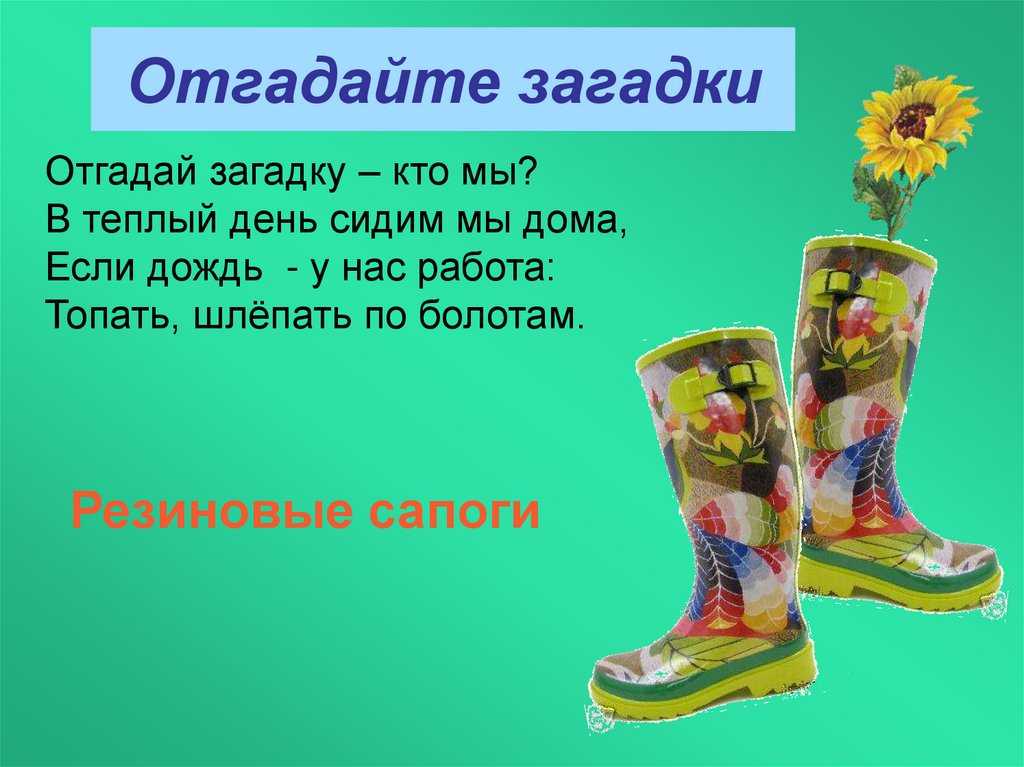 Отгадайте загадки

Отгадай загадку – кто мы?
В теплый день сидим мы дома,
Если дождь - у нас работа:
Топать, шлёпать по болотам.

Резиновые сапоги